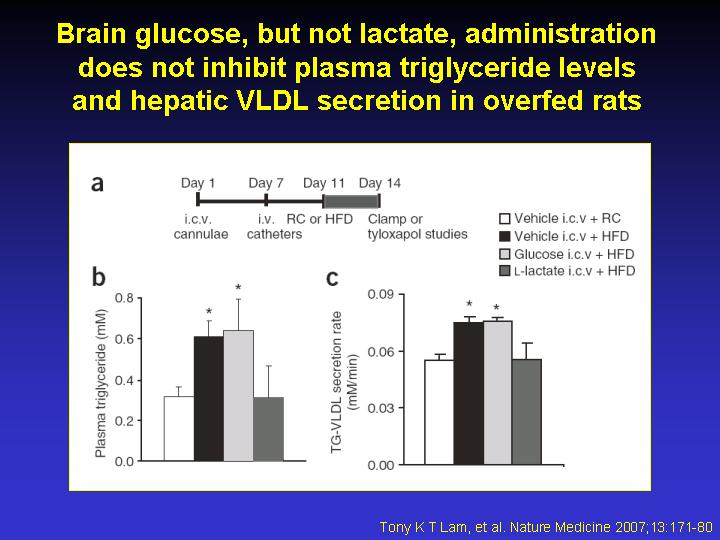 Brain glucose, but not lactate, administration does not inhibit plasma triglyceride levels and hepatic VLDL secretion in overfed rats

a

Day 1 Day 7 Day 11 Day 14

i.c.v. cannulae i.v. catheters RC or HFD Clamp or tyloxapol studies

Vehicle i.c.v + RC
Vehicle i.c.v + HFD
Glucose i.c.v + HFD
L-lactate i.c.v + HFD

b

Plasma triglyceride (mM)

0.8
0.6
0.4
0.2
0.0

*
*

c

TG-VLDL secretion rate (mM/min)

0.09
0.06
0.03
0.00

*
*

Tony K T Lam, et al. Nature Medicine 2007;13:171-80